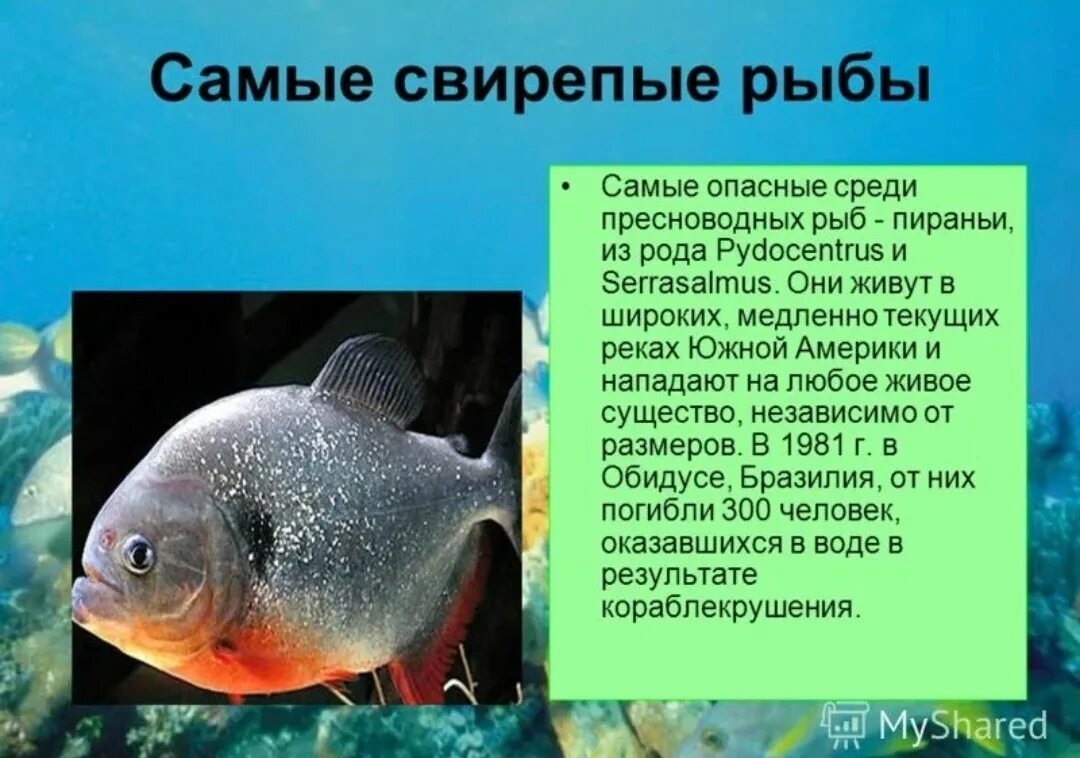 Самые свирепые рыбы

• Самые опасные среди пресноводных рыб - пираньи, из рода Pydocentrus и Serrasalmus. Они живут в широких, медленно текущих реках Южной Америки и нападают на любое живое существо, независимо от размеров. В 1981 г. в Обидусе, Бразилия, от них погибли 300 человек, оказавшихся в воде в результате кораблекрушения.

MyShared